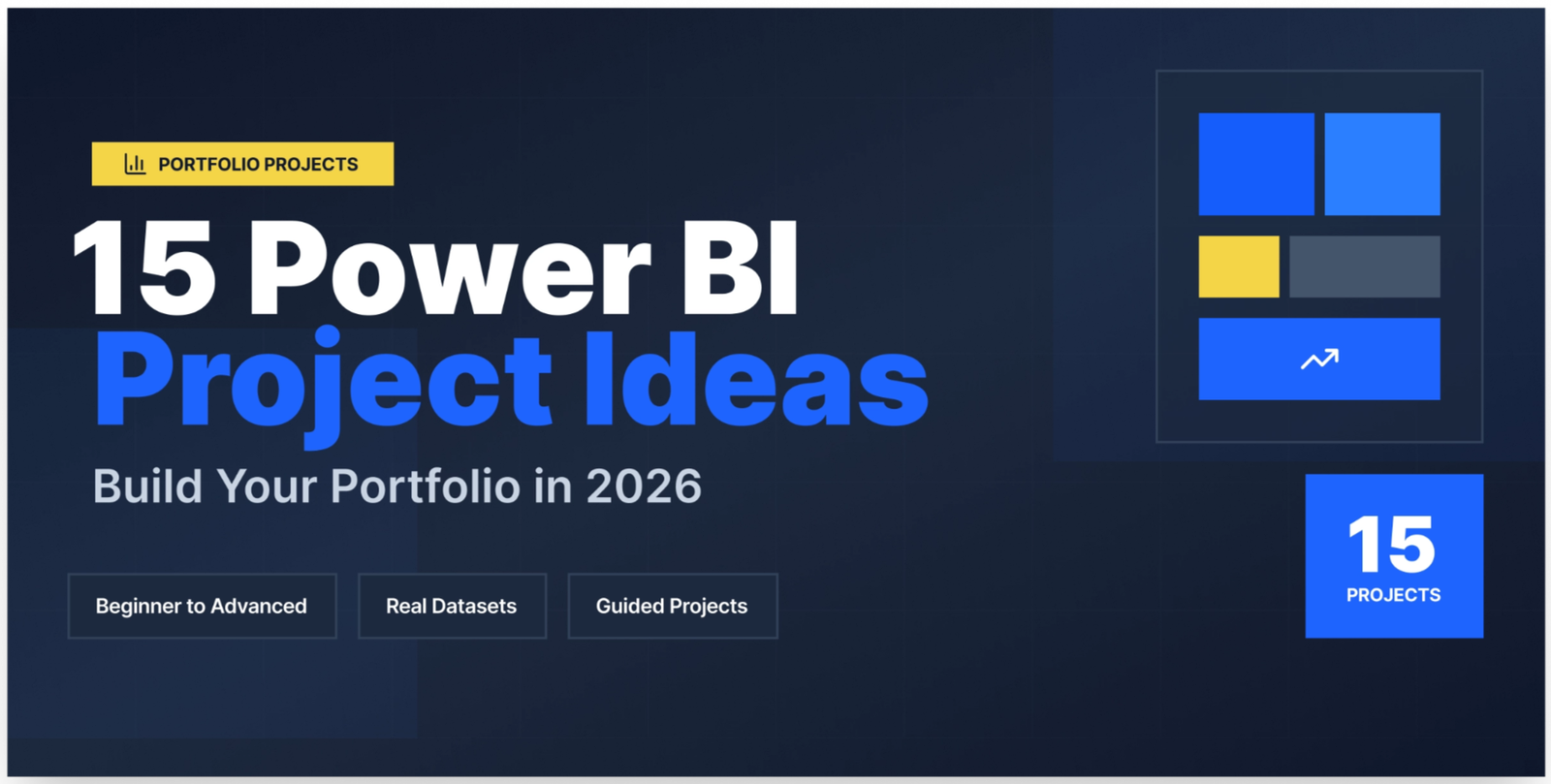 PORTFOLIO PROJECTS

15 Power BI
Project Ideas

Build Your Portfolio in 2026

Beginner to Advanced

Real Datasets

Guided Projects

15
PROJECTS